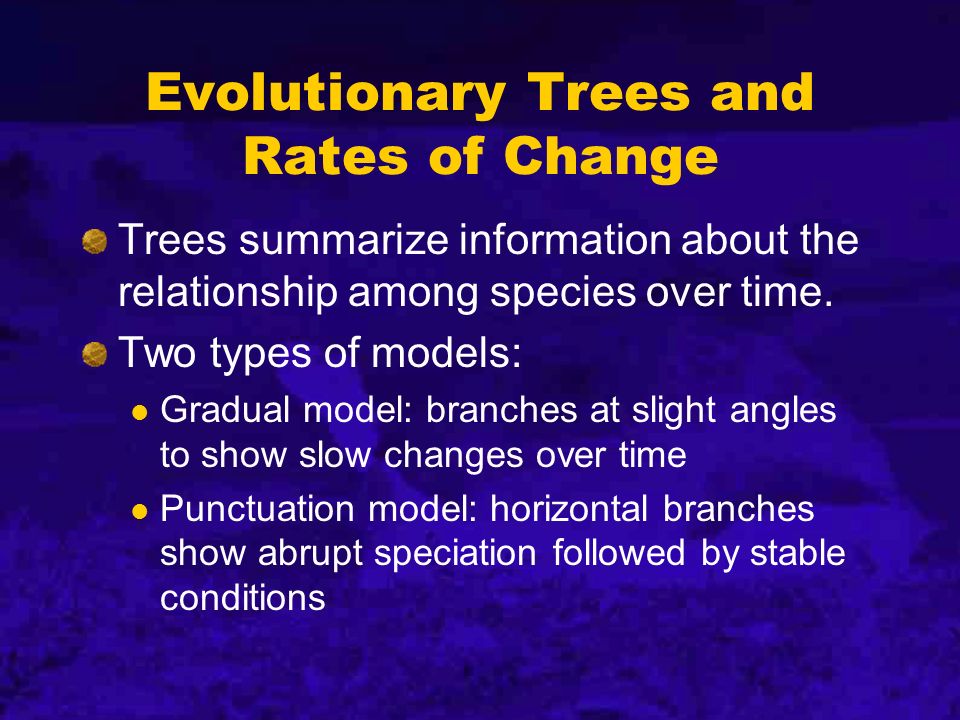 Evolutionary Trees and Rates of Change

Trees summarize information about the relationship among species over time.

Two types of models:

Gradual model: branches at slight angles to show slow changes over time

Punctuation model: horizontal branches show abrupt speciation followed by stable conditions